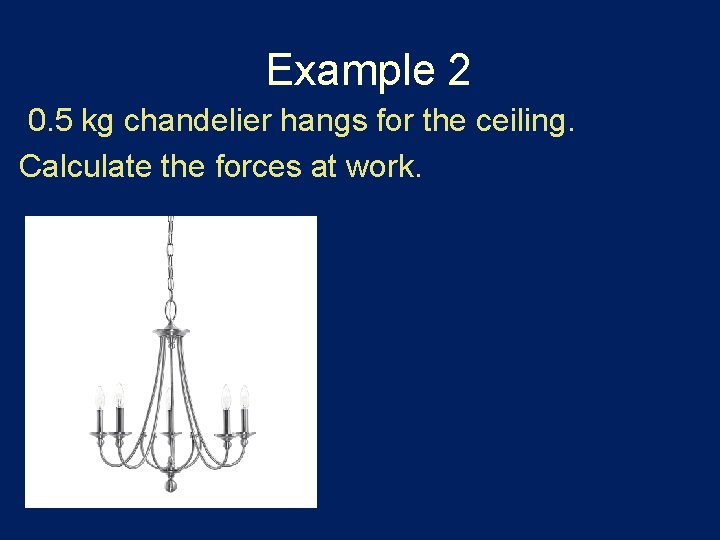 Example 2

0.5 kg chandelier hangs for the ceiling.

Calculate the forces at work.